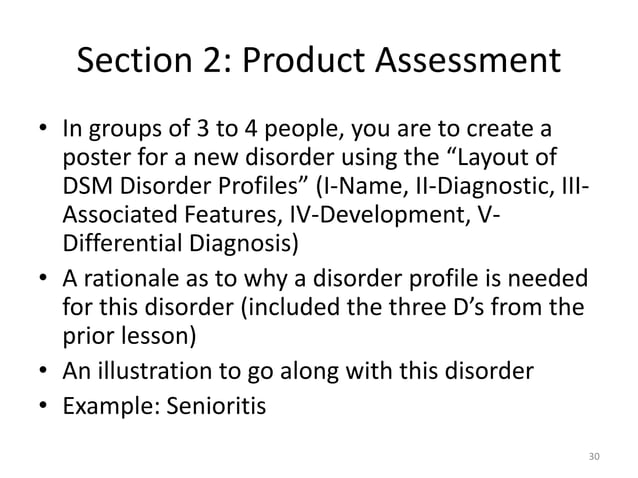 Section 2: Product Assessment

• In groups of 3 to 4 people, you are to create a poster for a new disorder using the “Layout of DSM Disorder Profiles” (I-Name, II-Diagnostic, III-Associated Features, IV-Development, V-Differential Diagnosis)
• A rationale as to why a disorder profile is needed for this disorder (included the three D’s from the prior lesson)
• An illustration to go along with this disorder
• Example: Senioritis

30